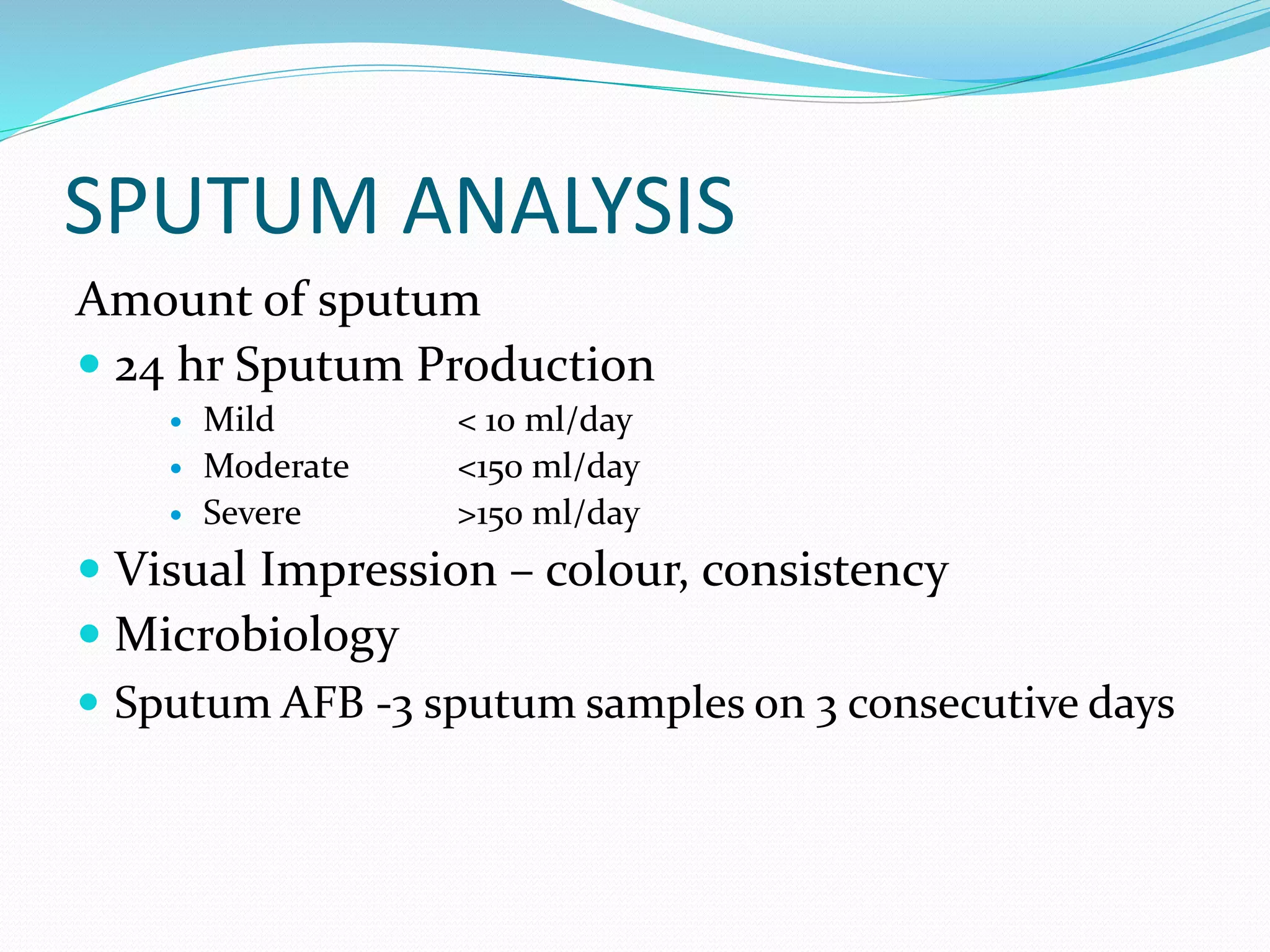 SPUTUM ANALYSIS

Amount of sputum

- 24 hr Sputum Production
  - Mild < 10 ml/day
  - Moderate <150 ml/day
  - Severe >150 ml/day
- Visual Impression – colour, consistency
- Microbiology
- Sputum AFB -3 sputum samples on 3 consecutive days